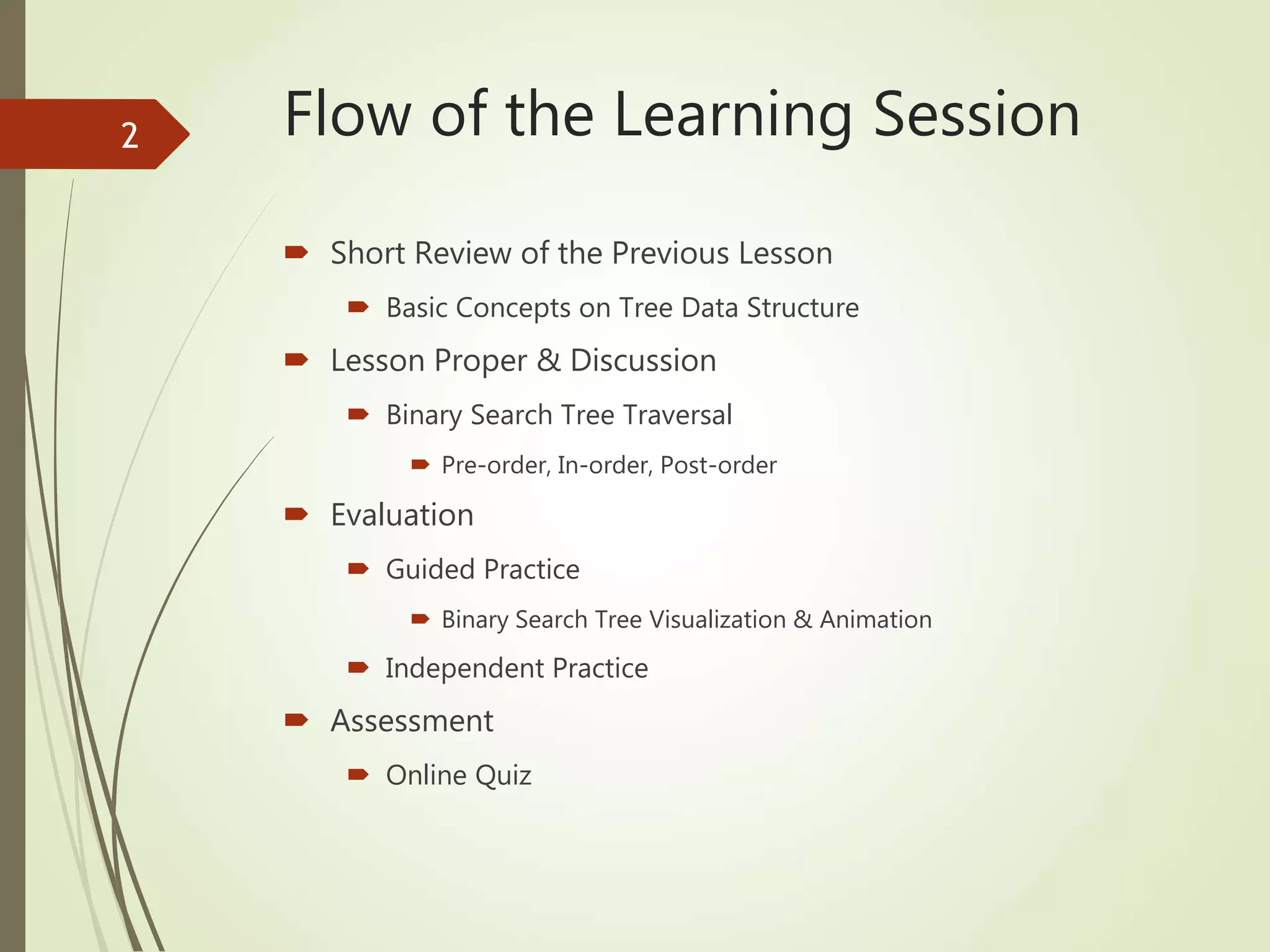 2

Flow of the Learning Session

Short Review of the Previous Lesson

Basic Concepts on Tree Data Structure

Lesson Proper & Discussion

Binary Search Tree Traversal

Pre-order, In-order, Post-order

Evaluation

Guided Practice

Binary Search Tree Visualization & Animation

Independent Practice

Assessment

Online Quiz